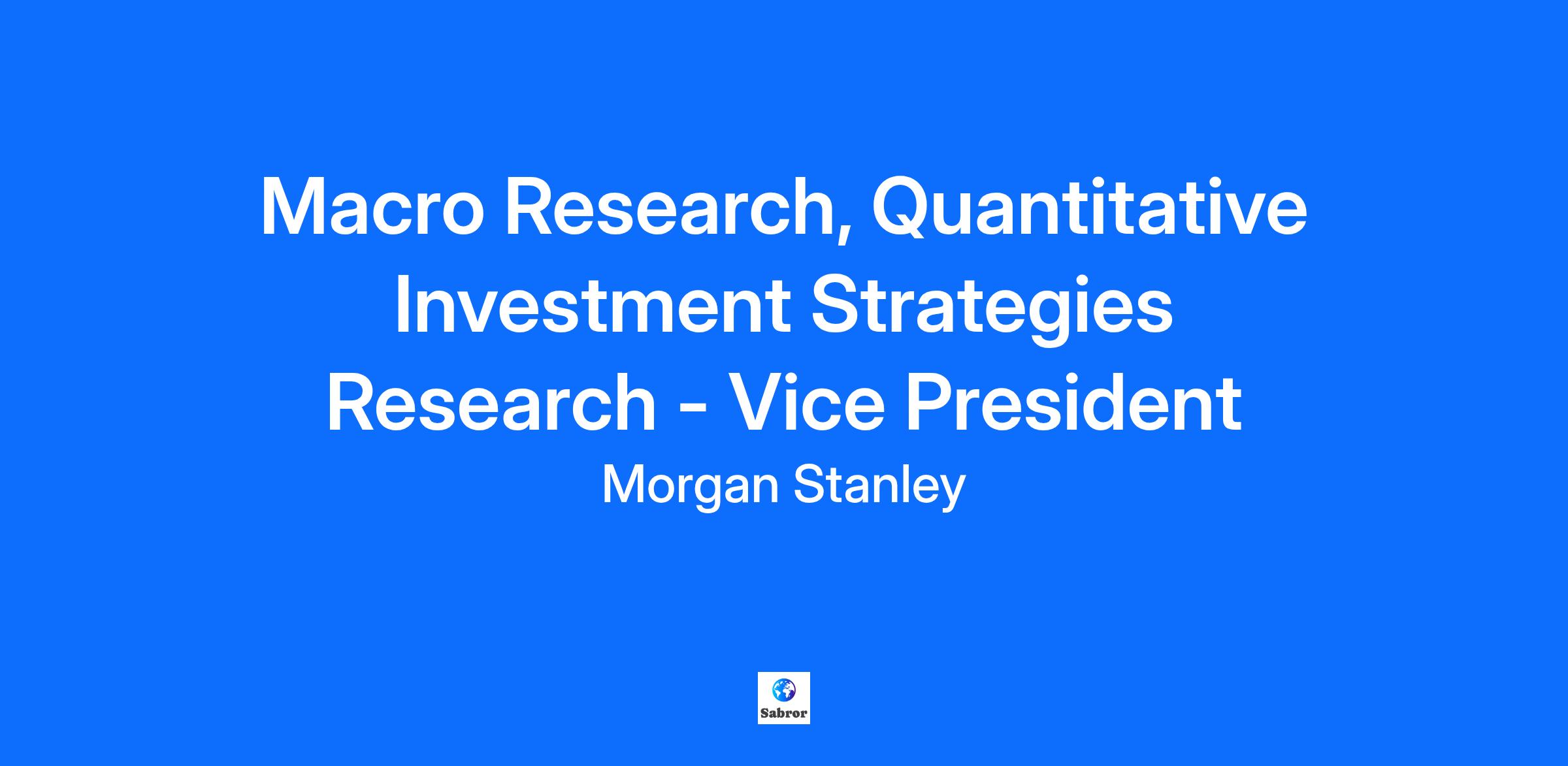 Macro Research, Quantitative Investment Strategies Research - Vice President

Morgan Stanley

Sabror